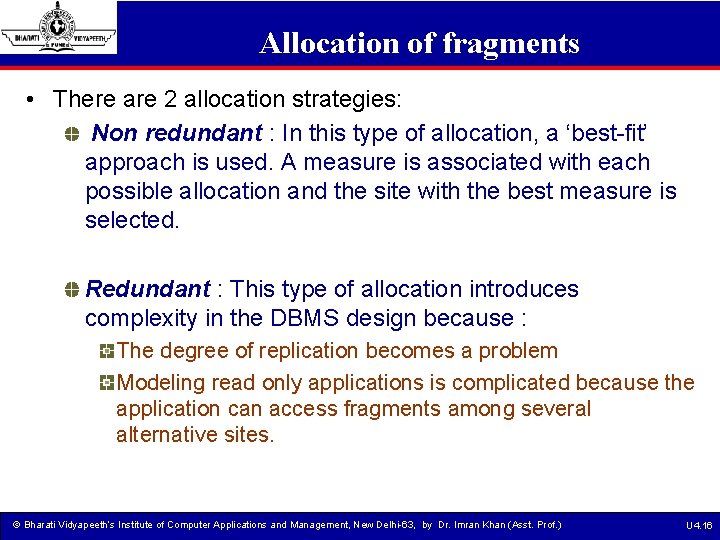 BHARATI VIDYAPEETH PUNE

Allocation of fragments

• There are 2 allocation strategies:

Non redundant : In this type of allocation, a ‘best-fit’ approach is used. A measure is associated with each possible allocation and the site with the best measure is selected.

Redundant : This type of allocation introduces complexity in the DBMS design because :

The degree of replication becomes a problem

Modeling read only applications is complicated because the application can access fragments among several alternative sites.

© Bharati Vidyapeeth's Institute of Computer Applications and Management, New Delhi-63, by Dr. Imran Khan (Asst. Prof.)

U4.16